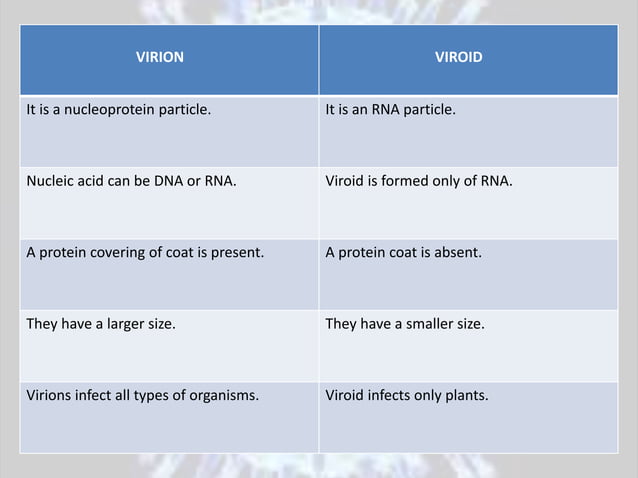 | VIRION | VIROID |
|---|---|
| It is a nucleoprotein particle. | It is an RNA particle. |
| Nucleic acid can be DNA or RNA. | Viroid is formed only of RNA. |
| A protein covering of coat is present. | A protein coat is absent. |
| They have a larger size. | They have a smaller size. |
| Virions infect all types of organisms. | Viroid infects only plants. |